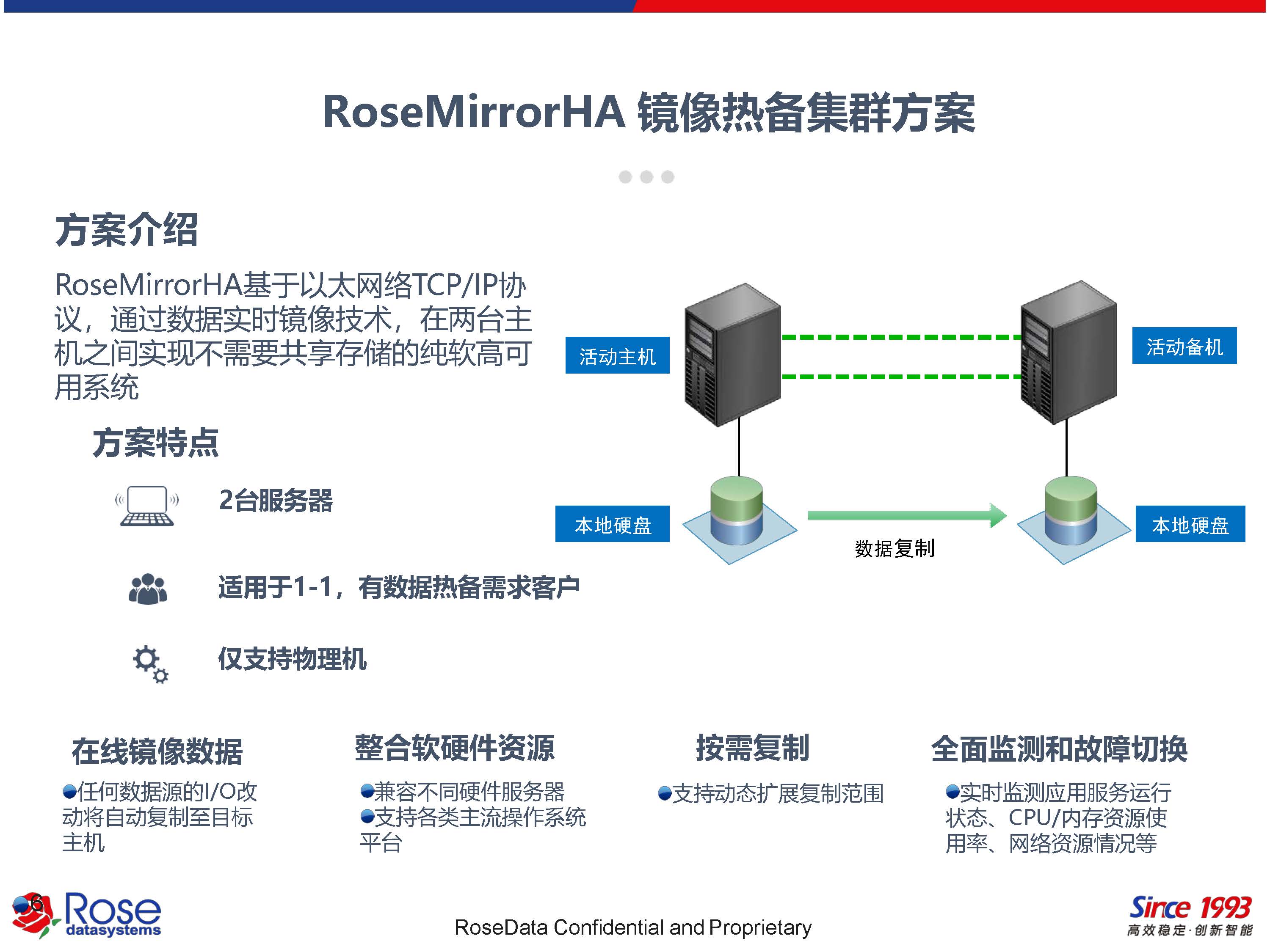 RoseMirrorHA 镜像热备集群方案

方案介绍

RoseMirrorHA基于以太网络TCP/IP协议，通过数据实时镜像技术，在两台主机之间实现不需要共享存储的纯软高可用系统

方案特点

2台服务器

适用于1-1，有数据热备需求客户

仅支持物理机

活动主机

活动备机

本地硬盘

数据复制

本地硬盘

在线镜像数据

●任何数据源的I/O改动将自动复制至目标主机

整合软硬件资源

●兼容不同硬件服务器
●支持各类主流操作系统平台

按需复制

●支持动态扩展复制范围

全面监测和故障切换

●实时监测应用服务运行状态、CPU/内存资源使用率、网络资源情况等

6

Rose datasystems

RoseData Confidential and Proprietary

Since 1993
高效稳定·创新智能